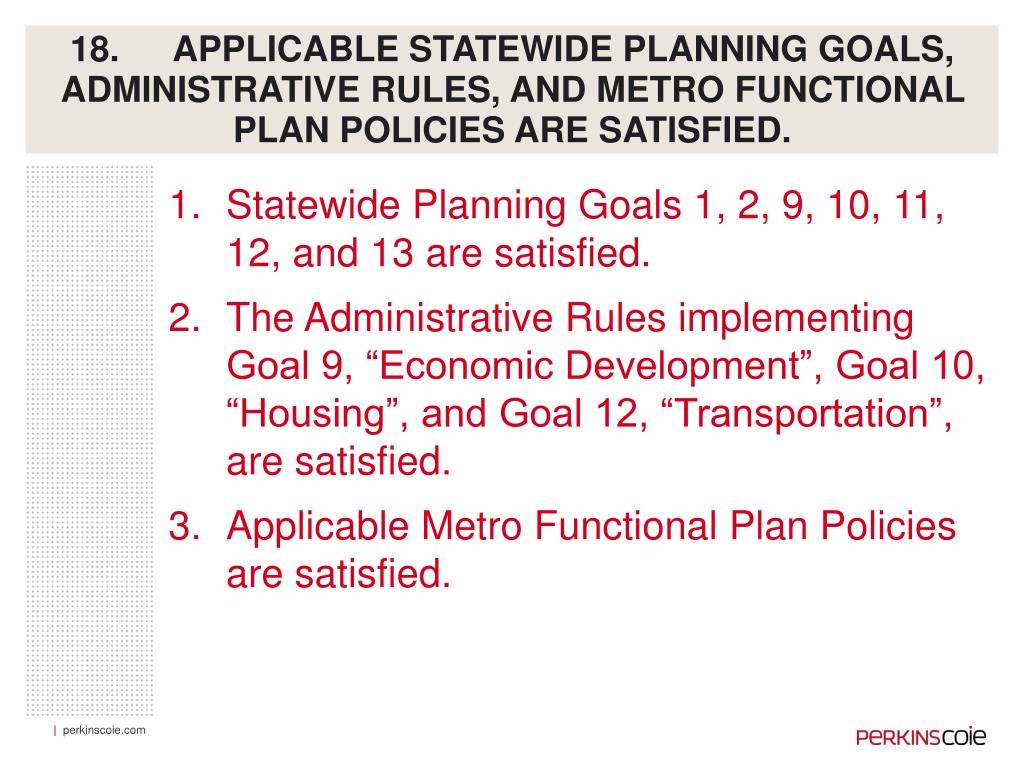 18. APPLICABLE STATEWIDE PLANNING GOALS, ADMINISTRATIVE RULES, AND METRO FUNCTIONAL PLAN POLICIES ARE SATISFIED.

1. Statewide Planning Goals 1, 2, 9, 10, 11, 12, and 13 are satisfied.
2. The Administrative Rules implementing Goal 9, “Economic Development”, Goal 10, “Housing”, and Goal 12, “Transportation”, are satisfied.
3. Applicable Metro Functional Plan Policies are satisfied.

| perkinscoie.com

PERKINSCOIE